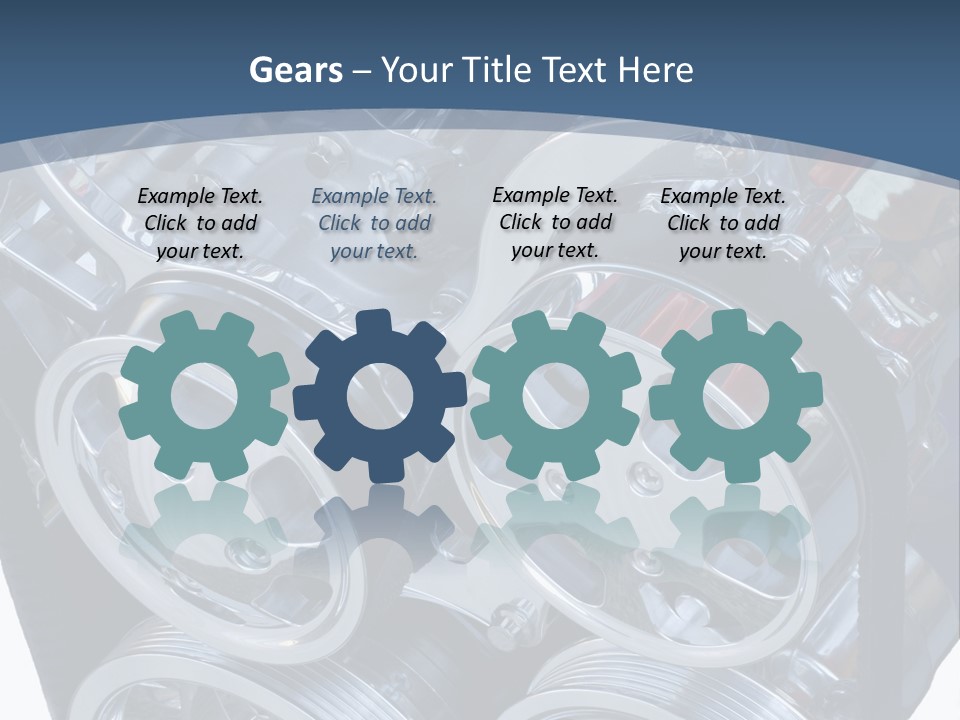 Gears – Your Title Text Here

Example Text. Click to add your text.

Example Text. Click to add your text.

Example Text. Click to add your text.

Example Text. Click to add your text.